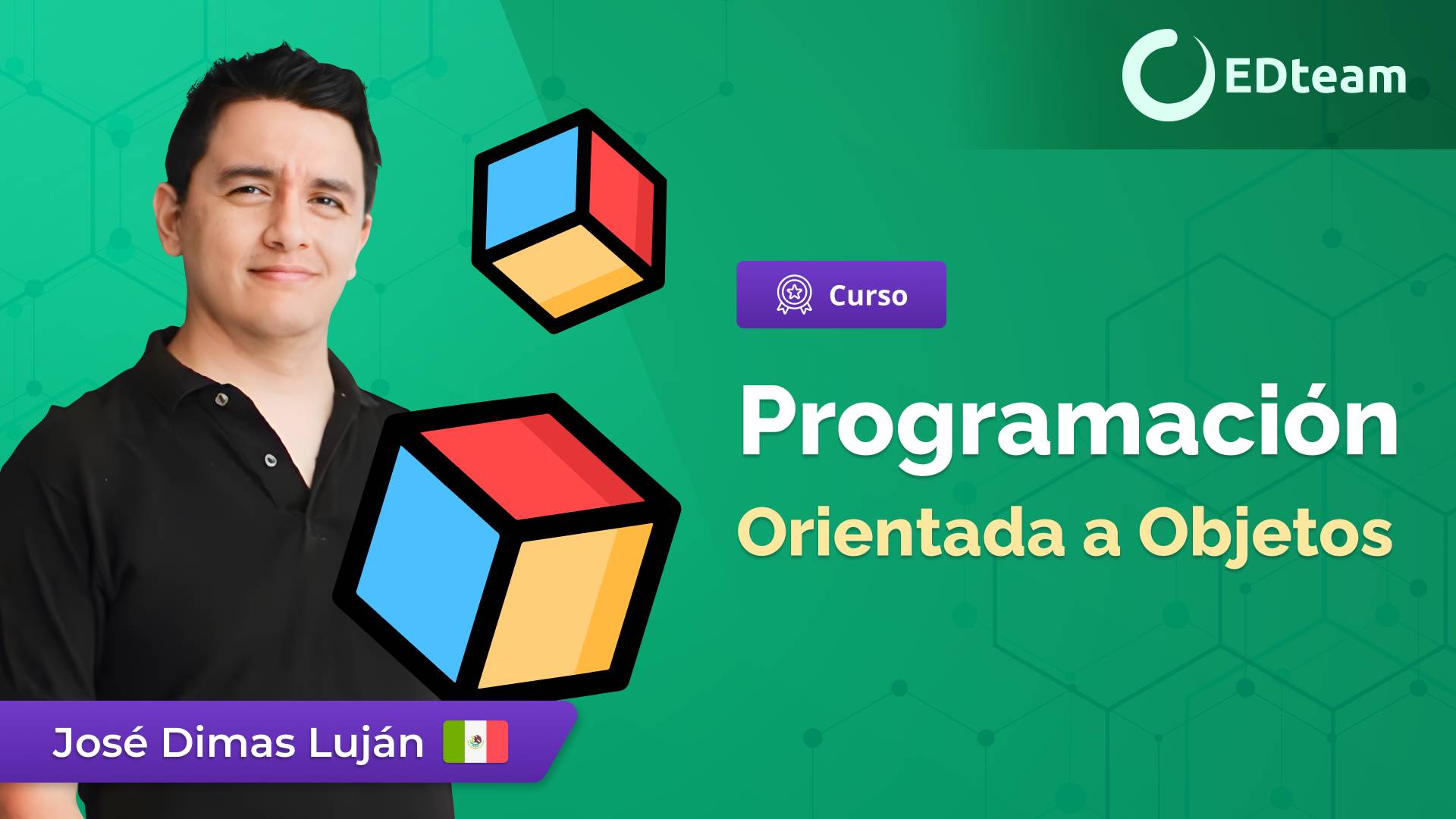 EDteam

Curso

Programación
Orientada a Objetos

José Dimas Luján